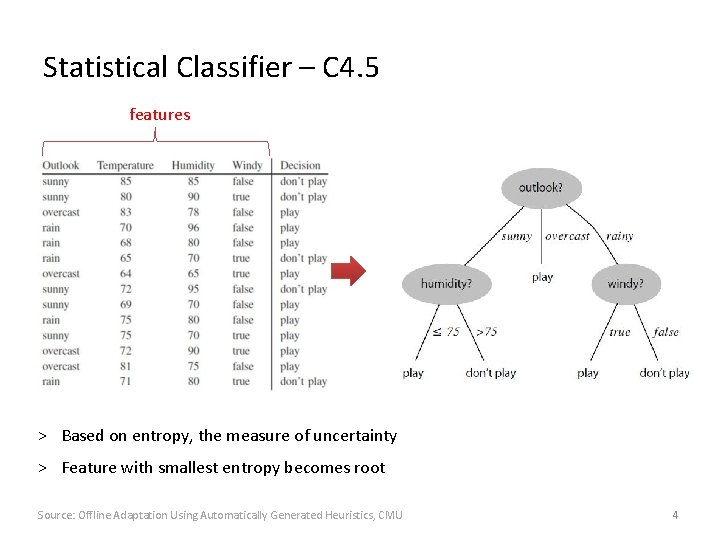 Statistical Classifier – C4.5

features

| Outlook | Temperature | Humidity | Windy | Decision |
|---|---|---|---|---|
| sunny | 85 | 85 | false | don't play |
| sunny | 80 | 90 | true | don't play |
| overcast | 83 | 78 | false | play |
| rain | 70 | 96 | false | play |
| rain | 68 | 80 | false | play |
| rain | 65 | 70 | true | don't play |
| overcast | 64 | 65 | true | play |
| sunny | 72 | 95 | false | don't play |
| sunny | 69 | 70 | false | play |
| rain | 75 | 80 | false | play |
| sunny | 75 | 70 | true | play |
| overcast | 72 | 90 | true | play |
| overcast | 81 | 75 | false | play |
| rain | 71 | 80 | true | don't play |

outlook?
sunny overcast rainy
humidity? play windy?
$\leq 75$ $>75$ true false
play don't play play don't play

> Based on entropy, the measure of uncertainty

> Feature with smallest entropy becomes root

Source: Offline Adaptation Using Automatically Generated Heuristics, CMU

4